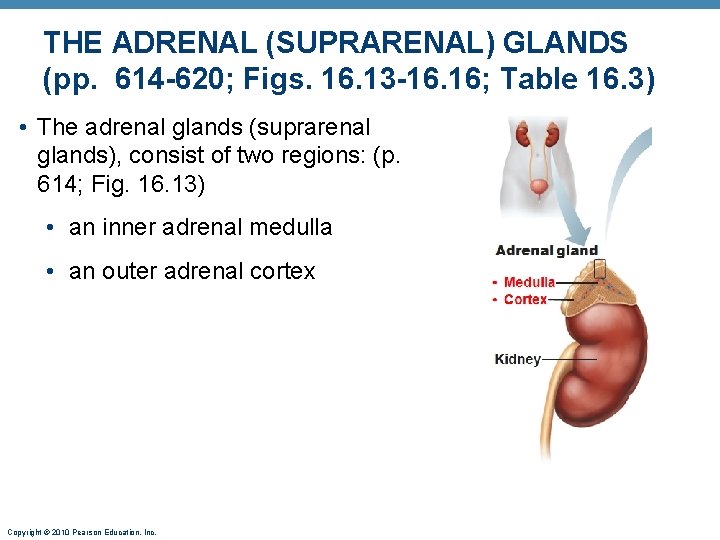 THE ADRENAL (SUPRARENAL) GLANDS (pp. 614-620; Figs. 16.13-16.16; Table 16.3)

• The adrenal glands (suprarenal glands), consist of two regions: (p. 614; Fig. 16.13)

• an inner adrenal medulla

• an outer adrenal cortex

Adrenal gland
• Medulla
• Cortex
Kidney

Copyright © 2010 Pearson Education, Inc.